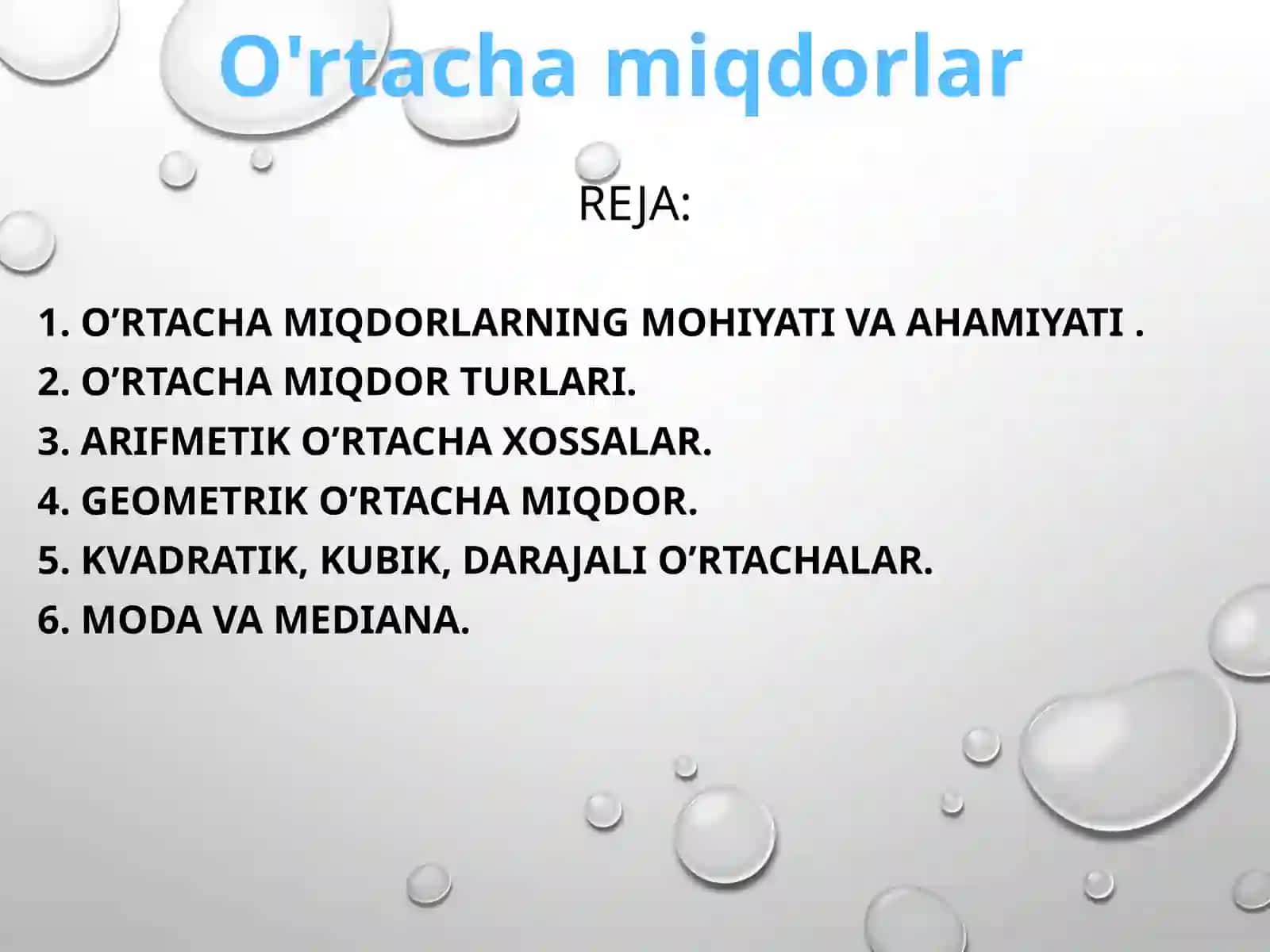 O'rtacha miqdorlar

REJA:

1. O’RTACHA MIQDORLARNING MOHIYATI VA AHAMIYATI .
2. O’RTACHA MIQDOR TURLARI.
3. ARIFMETIK O’RTACHA XOSSALAR.
4. GEOMETRIK O’RTACHA MIQDOR.
5. KVADRATIK, KUBIK, DARAJALI O’RTACHALAR.
6. MODA VA MEDIANA.